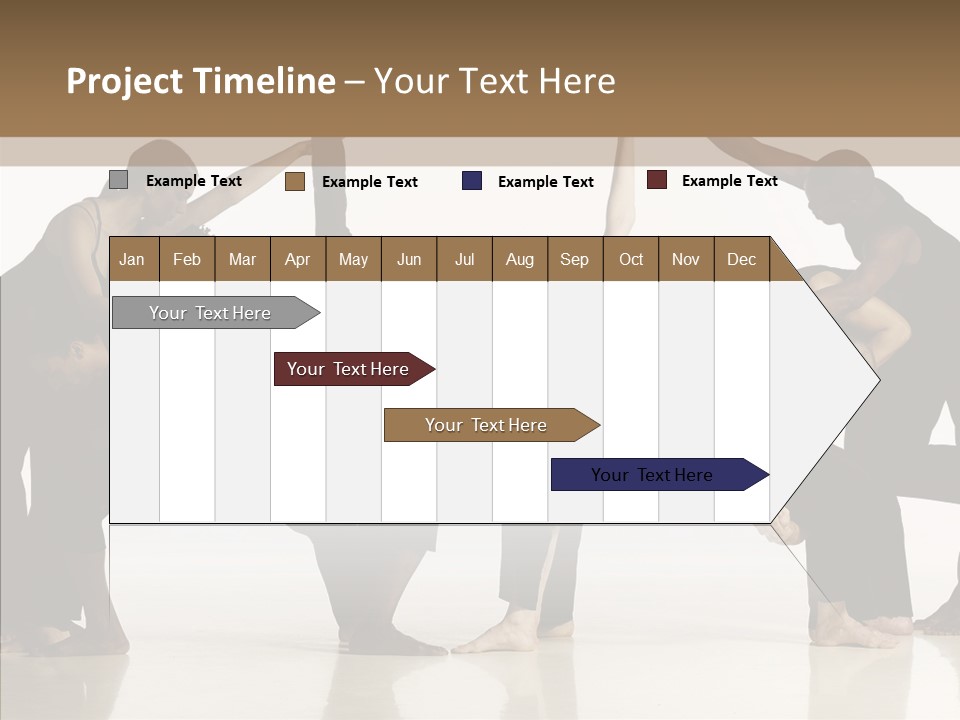 Project Timeline – Your Text Here

Example Text   Example Text   Example Text   Example Text

| Jan | Feb | Mar | Apr | May | Jun | Jul | Aug | Sep | Oct | Nov | Dec |
|---|---|---|---|---|---|---|---|---|---|---|---|

Your Text Here

Your Text Here

Your Text Here

Your Text Here